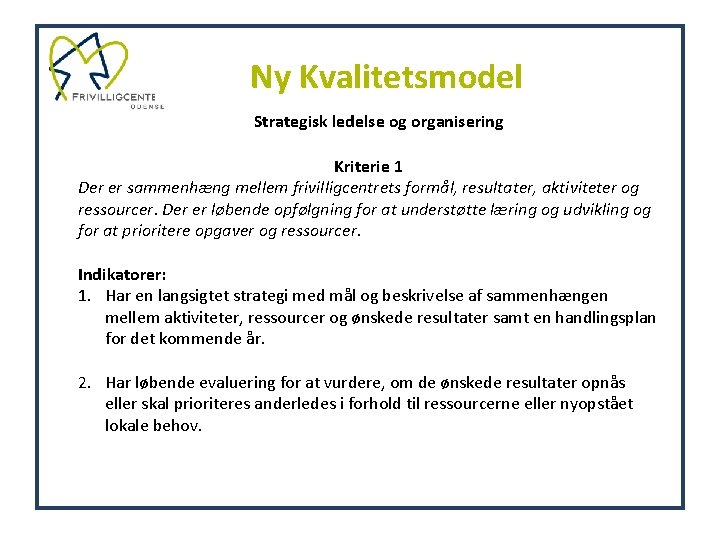 FRIVILLIGCENTE
ODENSE

Ny Kvalitetsmodel

Strategisk ledelse og organisering

Kriterie 1
Der er sammenhæng mellem frivilligcentrets formål, resultater, aktiviteter og ressourcer. Der er løbende opfølgning for at understøtte læring og udvikling og for at prioritere opgaver og ressourcer.

Indikatorer:
1. Har en langsigtet strategi med mål og beskrivelse af sammenhængen mellem aktiviteter, ressourcer og ønskede resultater samt en handlingsplan for det kommende år.

2. Har løbende evaluering for at vurdere, om de ønskede resultater opnås eller skal prioriteres anderledes i forhold til ressourcerne eller nyopstået lokale behov.